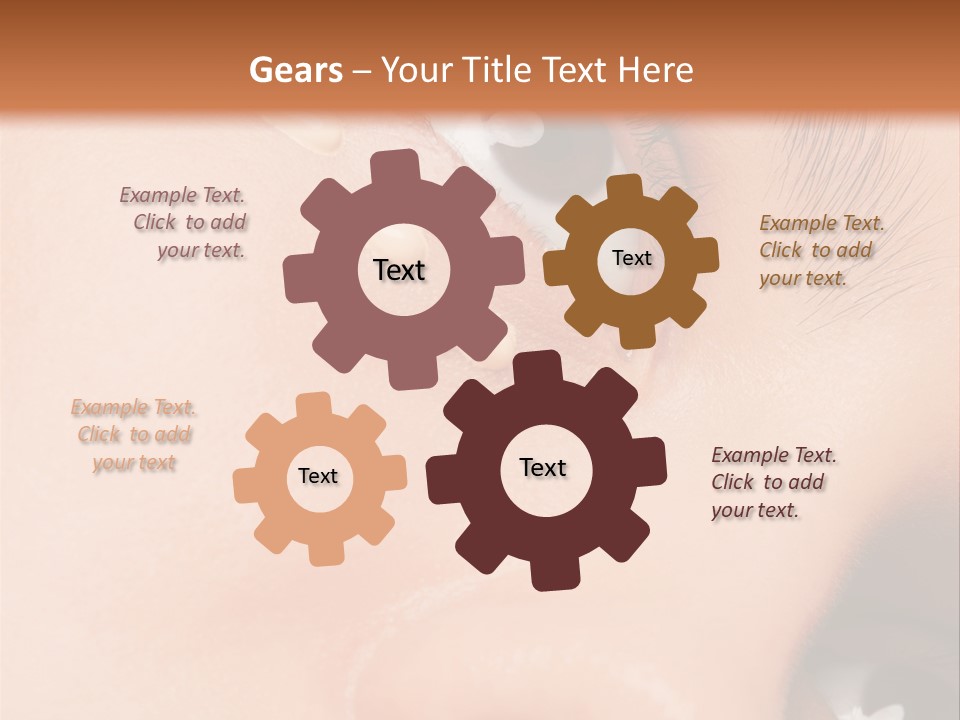 Gears – Your Title Text Here

Example Text. Click to add your text.

Text

Text

Example Text. Click to add your text.

Example Text. Click to add your text

Text

Text

Example Text. Click to add your text.